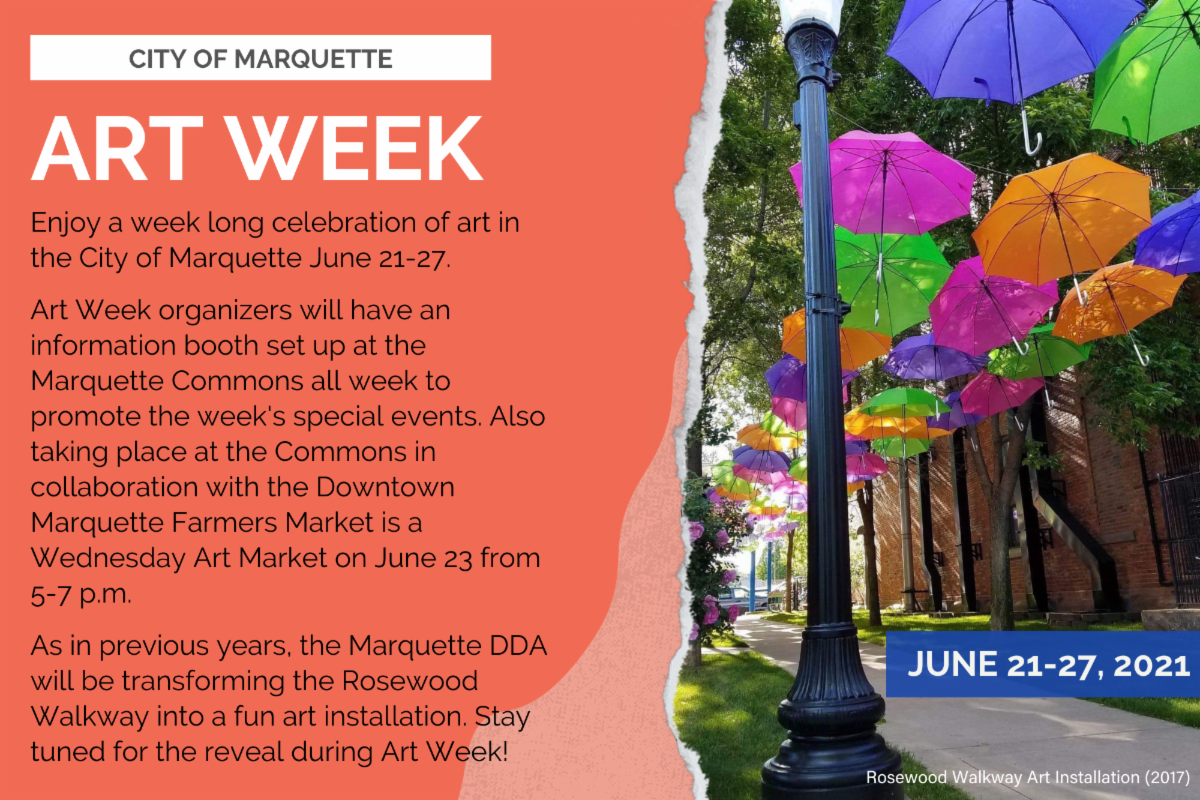 CITY OF MARQUETTE

ART WEEK

Enjoy a week long celebration of art in the City of Marquette June 21-27.

Art Week organizers will have an information booth set up at the Marquette Commons all week to promote the week's special events. Also taking place at the Commons in collaboration with the Downtown Marquette Farmers Market is a Wednesday Art Market on June 23 from 5-7 p.m.

As in previous years, the Marquette DDA will be transforming the Rosewood Walkway into a fun art installation. Stay tuned for the reveal during Art Week!

JUNE 21-27, 2021

Rosewood Walkway Art Installation (2017)